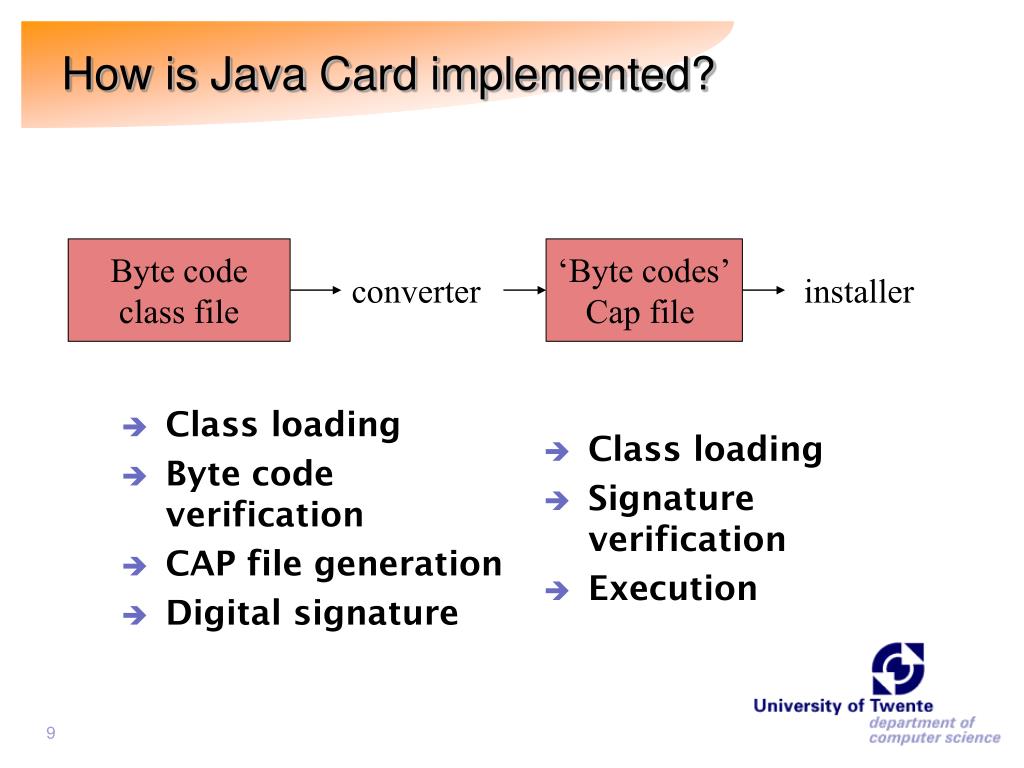 How is Java Card implemented?

Byte code class file

converter

‘Byte codes’ Cap file

installer

➔ Class loading
➔ Byte code verification
➔ CAP file generation
➔ Digital signature

➔ Class loading
➔ Signature verification
➔ Execution

University of Twente
department of computer science

9